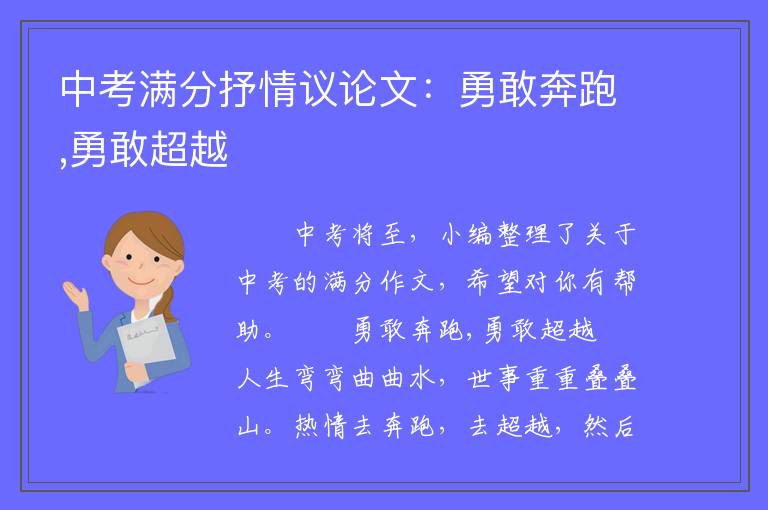 中考满分抒情议论文：勇敢奔跑,勇敢超越

中考将至，小编整理了关于中考的满分作文，希望对你有帮助。 勇敢奔跑,勇敢超越 人生弯弯曲曲水，世事重重叠叠山。热情去奔跑，去超越，然后